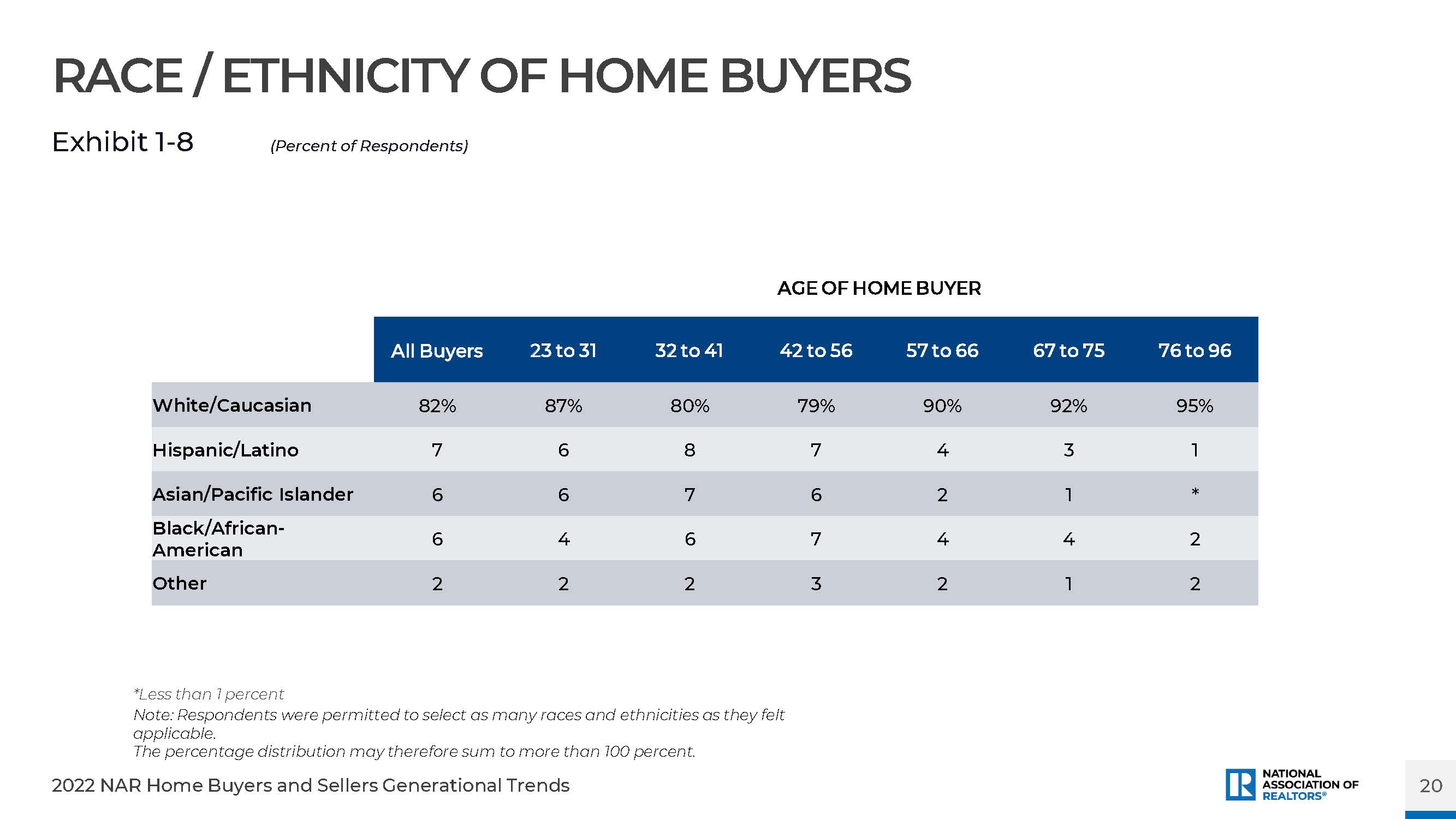 RACE / ETHNICITY OF HOME BUYERS

Exhibit 1-8 (Percent of Respondents)

AGE OF HOME BUYER

| | All Buyers | 23 to 31 | 32 to 41 | 42 to 56 | 57 to 66 | 67 to 75 | 76 to 96 |
|---|---|---|---|---|---|---|---|
| White/Caucasian | 82% | 87% | 80% | 79% | 90% | 92% | 95% |
| Hispanic/Latino | 7 | 6 | 8 | 7 | 4 | 3 | 1 |
| Asian/Pacific Islander | 6 | 6 | 7 | 6 | 2 | 1 | * |
| Black/African-American | 6 | 4 | 6 | 7 | 4 | 4 | 2 |
| Other | 2 | 2 | 2 | 3 | 2 | 1 | 2 |

*Less than 1 percent
Note: Respondents were permitted to select as many races and ethnicities as they felt applicable.
The percentage distribution may therefore sum to more than 100 percent.

2022 NAR Home Buyers and Sellers Generational Trends

NATIONAL ASSOCIATION OF REALTORS®

20